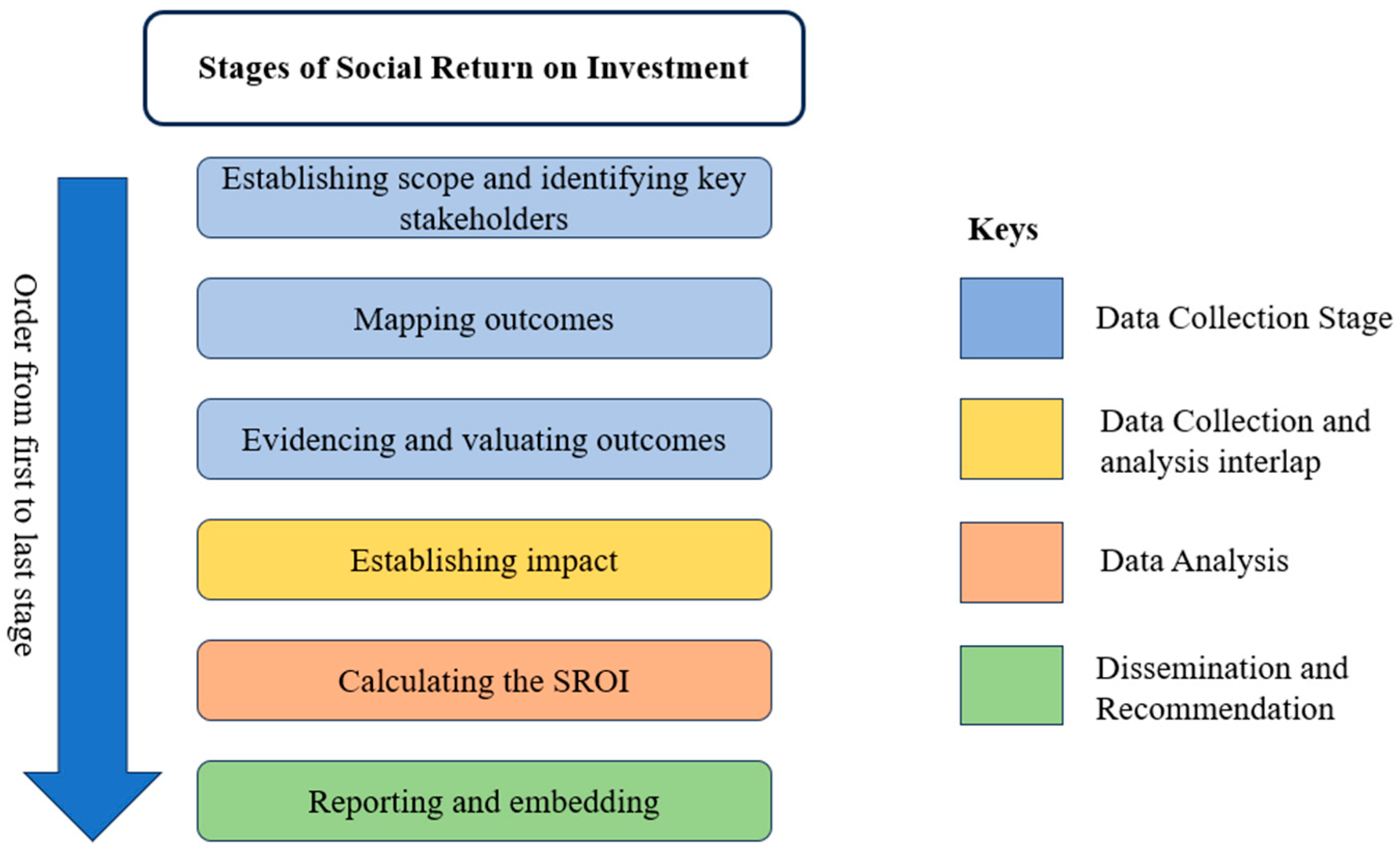 Stages of Social Return on Investment

Order from first to last stage

Establishing scope and identifying key stakeholders

Mapping outcomes

Evidencing and valuating outcomes

Establishing impact

Calculating the SROI

Reporting and embedding

Keys

Data Collection Stage

Data Collection and analysis interlap

Data Analysis

Dissemination and Recommendation